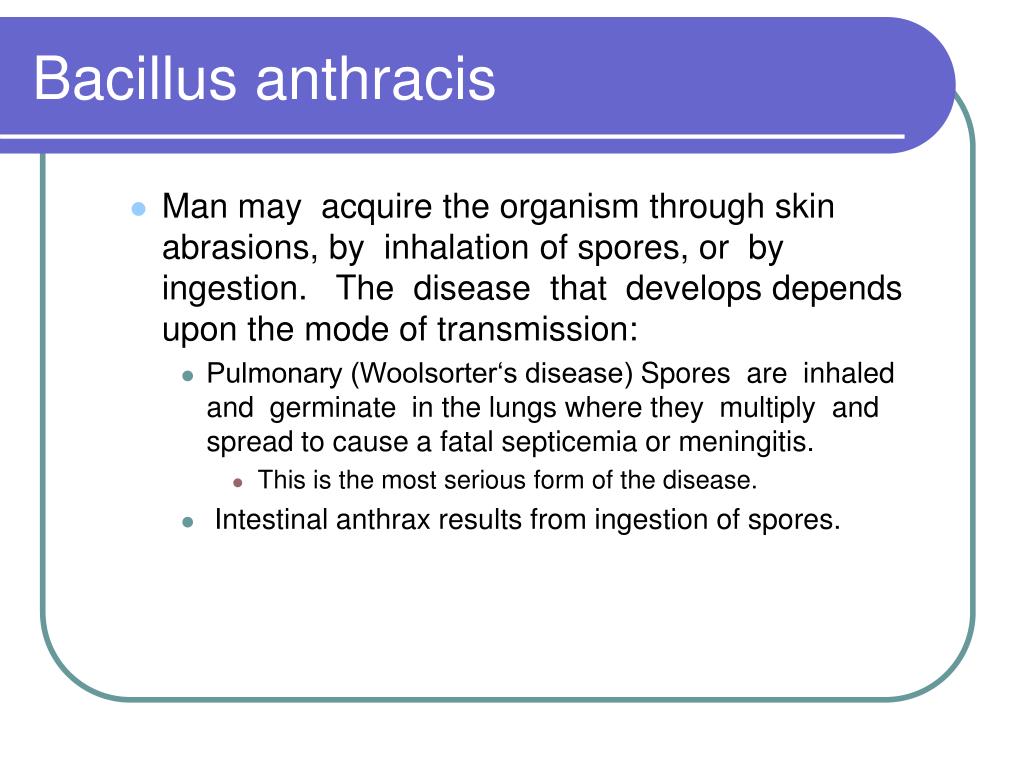 Bacillus anthracis

- Man may acquire the organism through skin abrasions, by inhalation of spores, or by ingestion. The disease that develops depends upon the mode of transmission:
  - Pulmonary (Woolsorter‘s disease) Spores are inhaled and germinate in the lungs where they multiply and spread to cause a fatal septicemia or meningitis.
    - This is the most serious form of the disease.
  - Intestinal anthrax results from ingestion of spores.